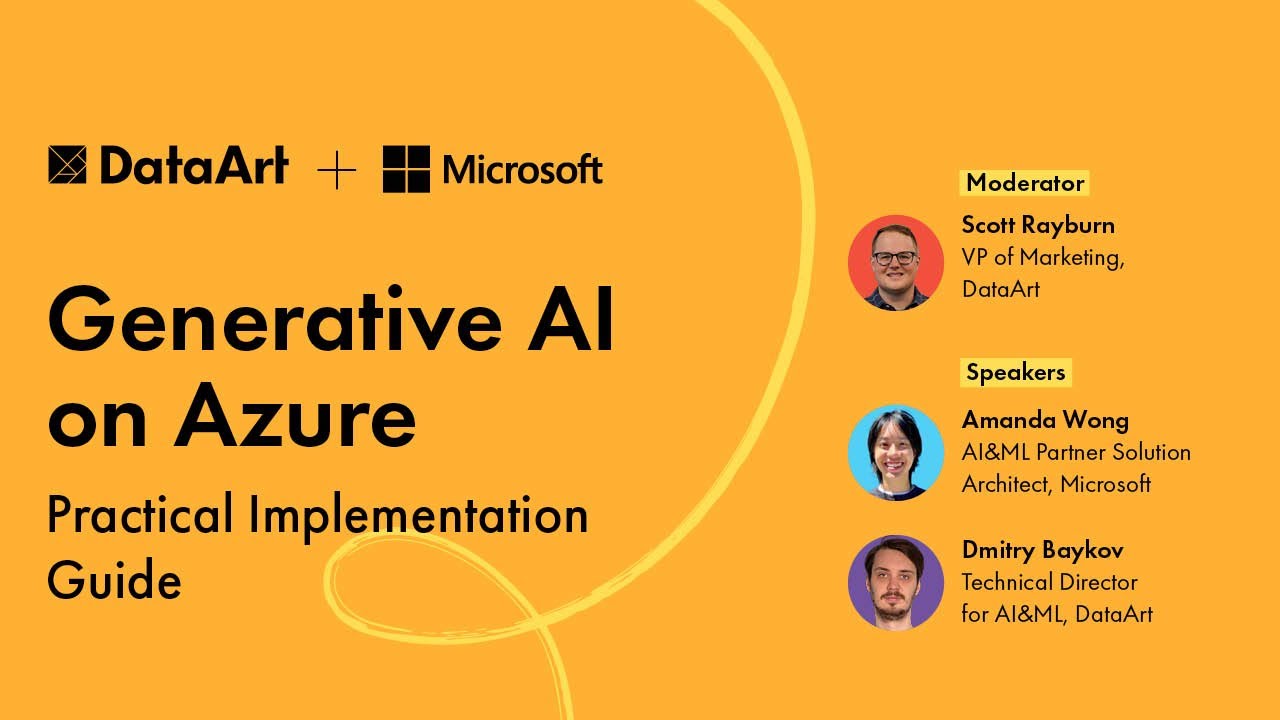 DataArt + Microsoft

Generative AI on Azure

Practical Implementation Guide

Moderator

Scott Rayburn
VP of Marketing, DataArt

Speakers

Amanda Wong
AI&ML Partner Solution Architect, Microsoft

Dmitry Baykov
Technical Director for AI&ML, DataArt